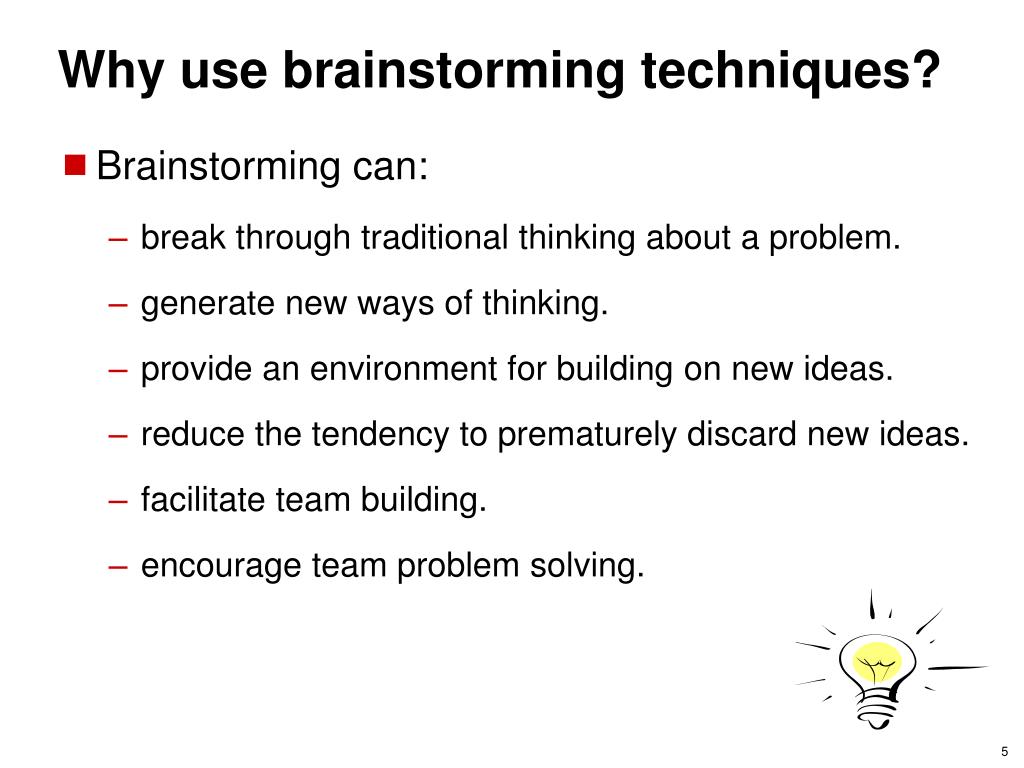 Why use brainstorming techniques?

Brainstorming can:

– break through traditional thinking about a problem.

– generate new ways of thinking.

– provide an environment for building on new ideas.

– reduce the tendency to prematurely discard new ideas.

– facilitate team building.

– encourage team problem solving.

5